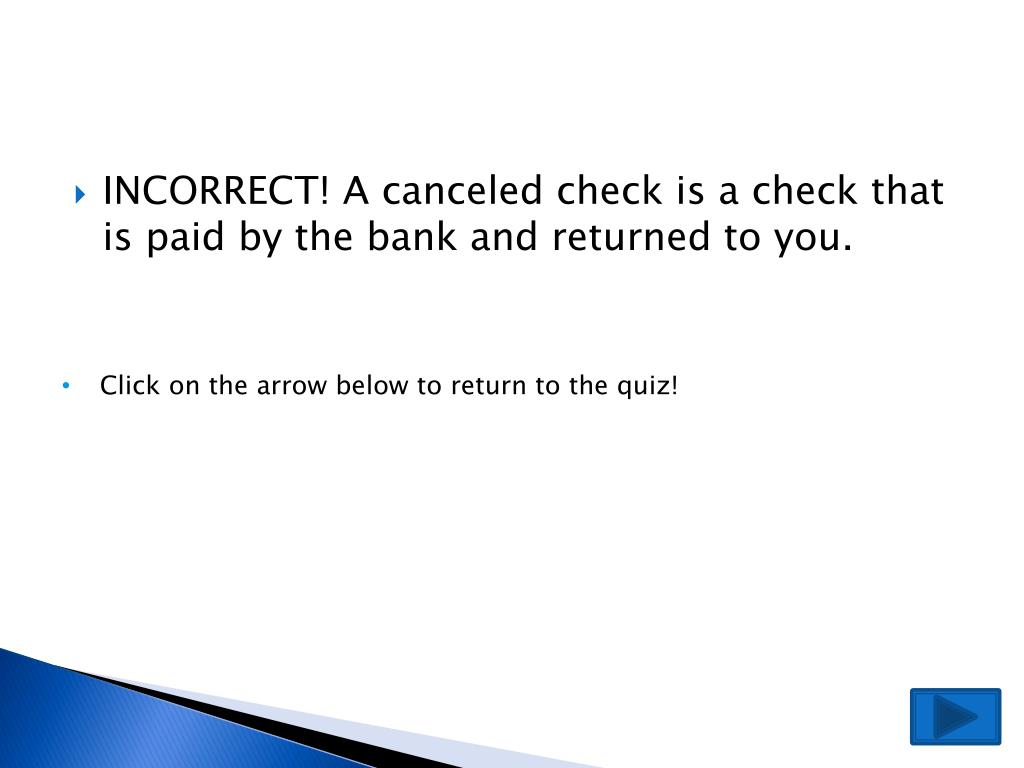 INCORRECT! A canceled check is a check that is paid by the bank and returned to you.

Click on the arrow below to return to the quiz!